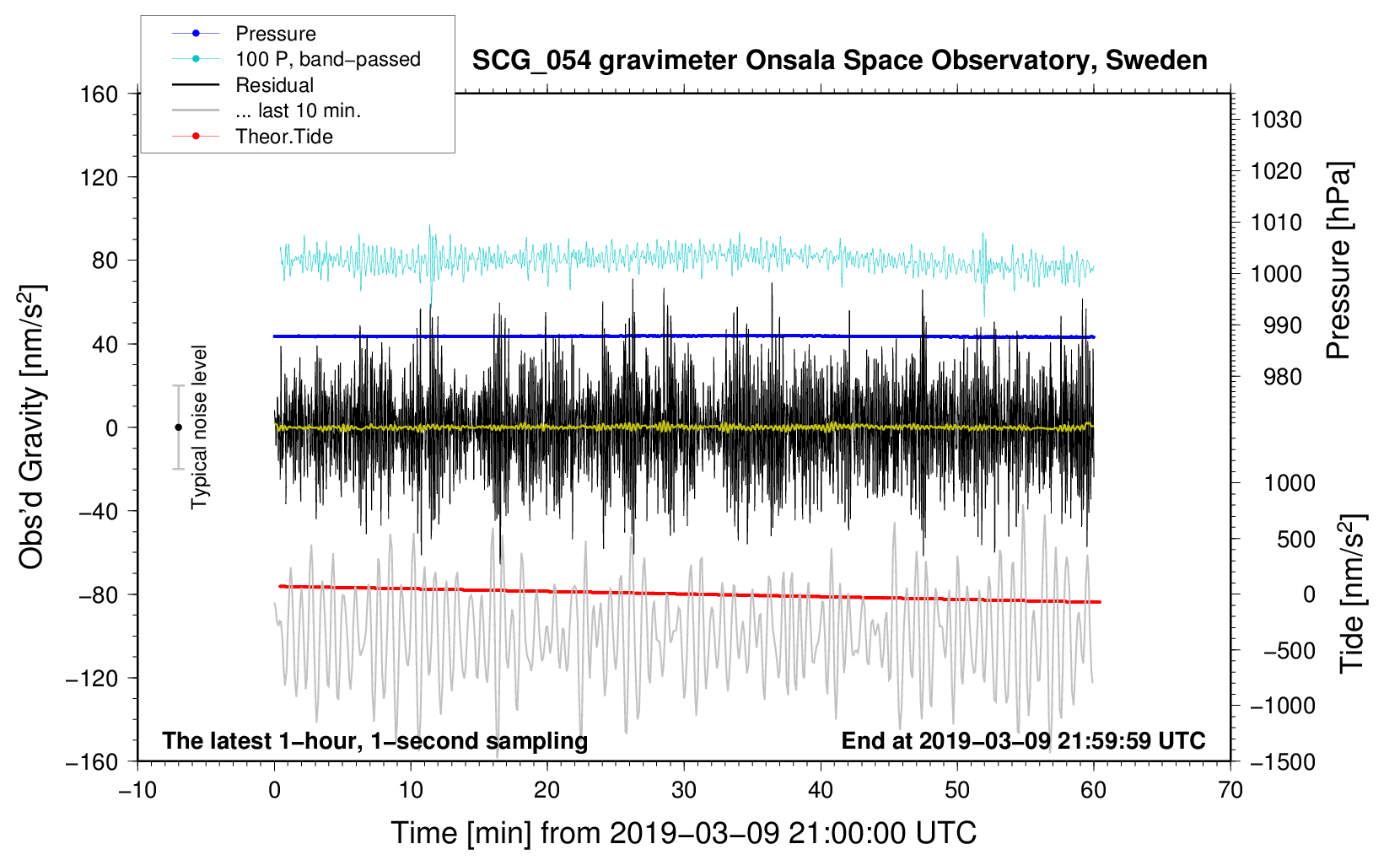 Pressure
100 P, band−passed
Residual
... last 10 min.
Theor.Tide

SCG_054 gravimeter Onsala Space Observatory, Sweden

160
120
80
40
0
−40
−80
−120
−160

Obs'd Gravity [nm/s$^2$]

Typical noise level

1030
1020
1010
1000
990
980

Pressure [hPa]

1000
500
0
−500
−1000
−1500

Tide [nm/s$^2$]

The latest 1−hour, 1−second sampling

End at 2019−03−09 21:59:59 UTC

−10
0
10
20
30
40
50
60
70

Time [min] from 2019−03−09 21:00:00 UTC